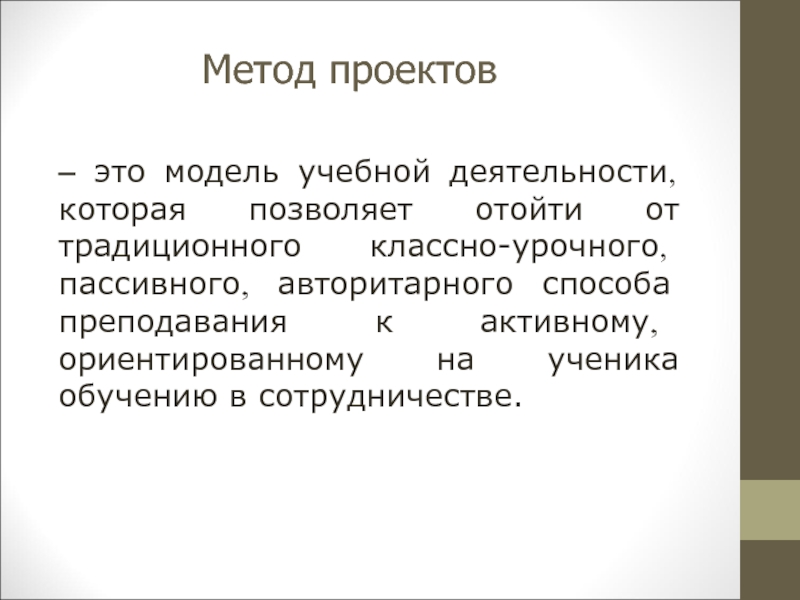 Метод проектов

– это модель учебной деятельности, которая позволяет отойти от традиционного классно-урочного, пассивного, авторитарного способа преподавания к активному, ориентированному на ученика обучению в сотрудничестве.